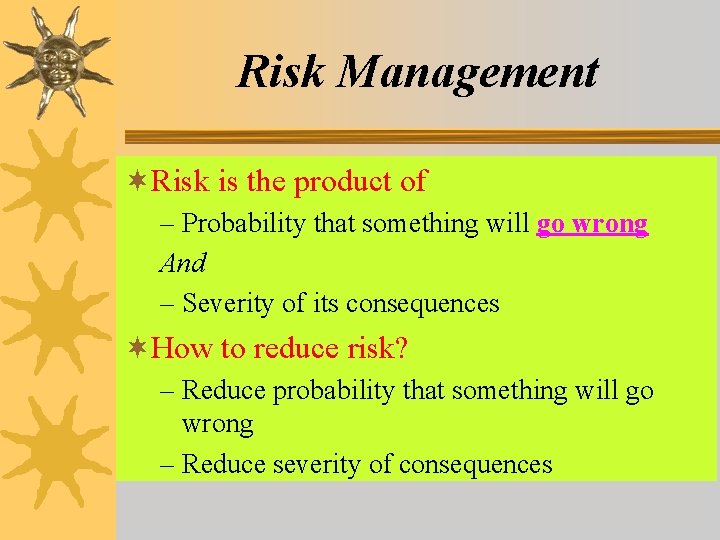 Risk Management

Risk is the product of

– Probability that something will go wrong

And

– Severity of its consequences

How to reduce risk?

– Reduce probability that something will go wrong

– Reduce severity of consequences